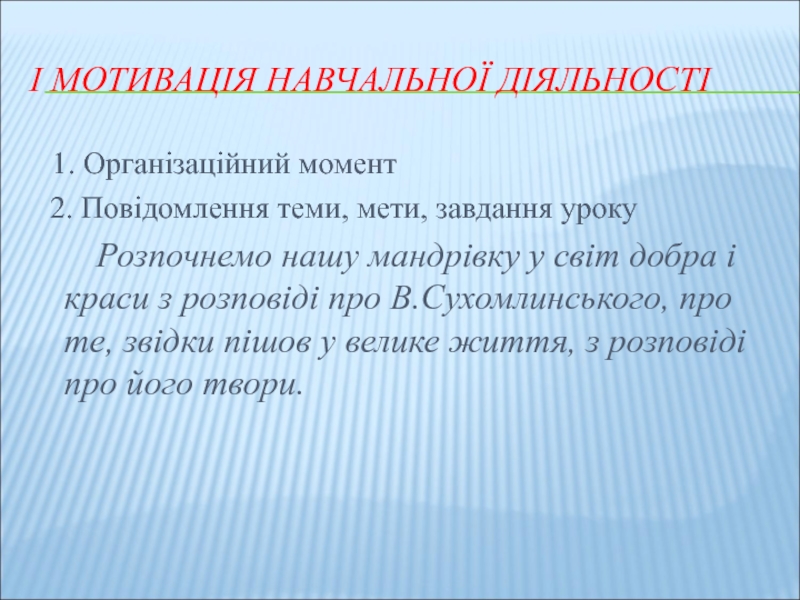 І МОТИВАЦІЯ НАВЧАЛЬНОЇ ДІЯЛЬНОСТІ

1. Організаційний момент

2. Повідомлення теми, мети, завдання уроку

Розпочнемо нашу мандрівку у світ добра і краси з розповіді про В.Сухомлинського, про те, звідки пішов у велике життя, з розповіді про його твори.